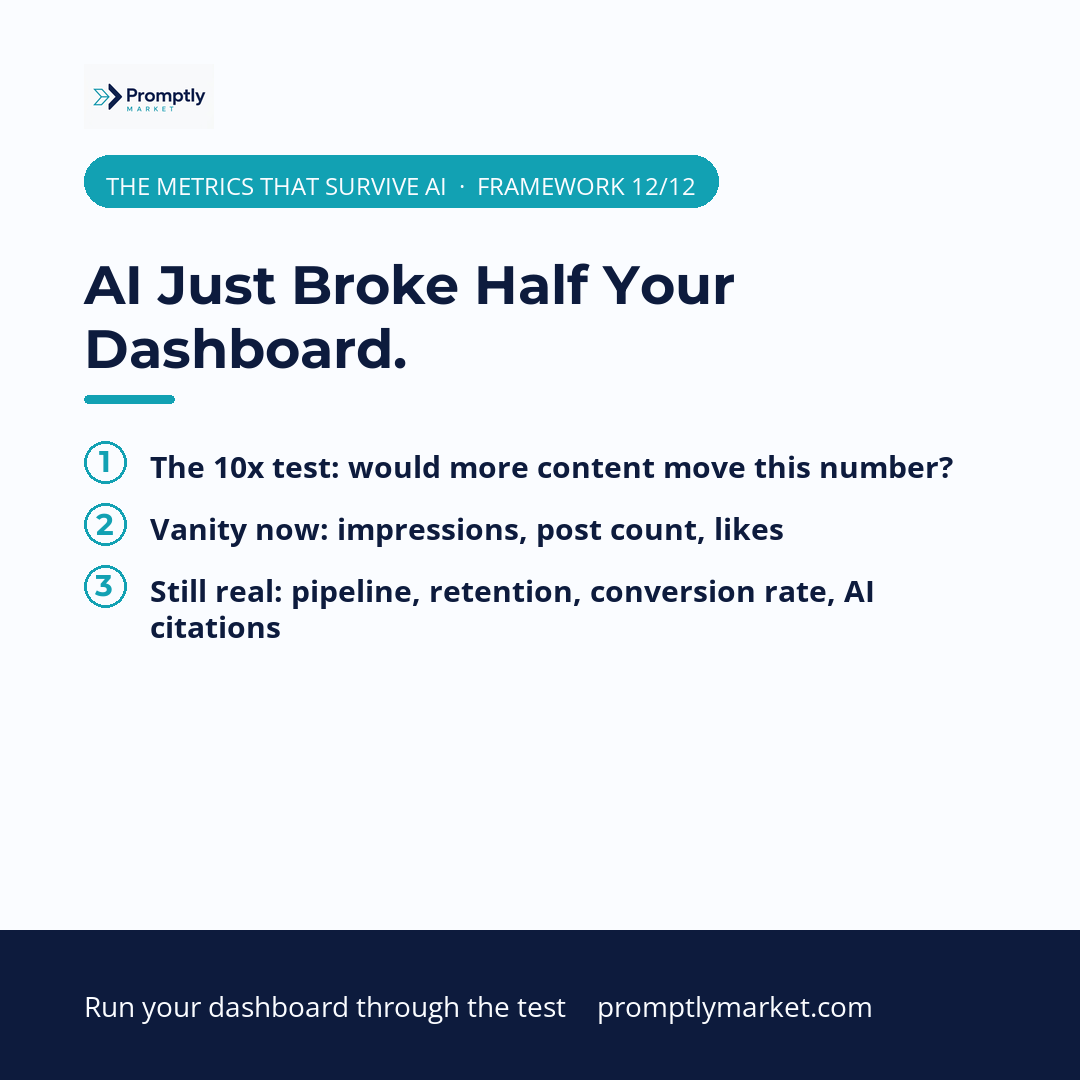 Promptly
MARKET

THE METRICS THAT SURVIVE AI · FRAMEWORK 12/12

AI Just Broke Half Your Dashboard.

1 The 10x test: would more content move this number?

2 Vanity now: impressions, post count, likes

3 Still real: pipeline, retention, conversion rate, AI citations

Run your dashboard through the test promptlymarket.com